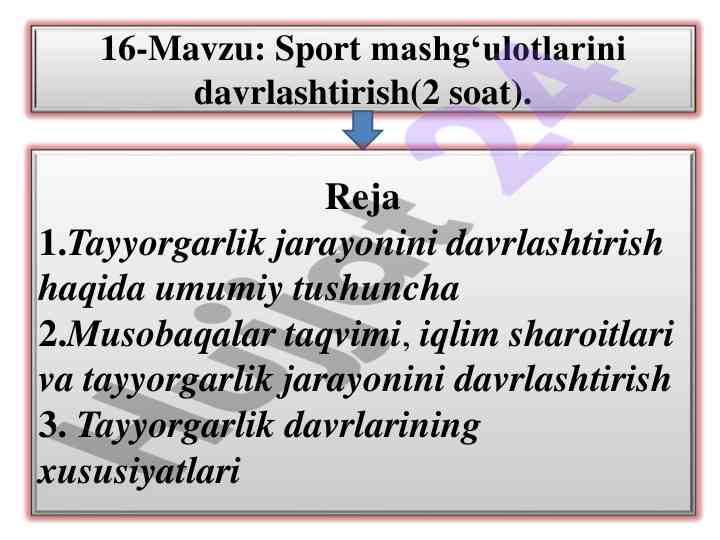 16-Mavzu: Sport mashg‘ulotlarini davrlashtirish(2 soat).

Reja
1.Tayyorgarlik jarayonini davrlashtirish haqida umumiy tushuncha
2.Musobaqalar taqvimi, iqlim sharoitlari va tayyorgarlik jarayonini davrlashtirish
3. Tayyorgarlik davrlarining xususiyatlari

Hujjat 24